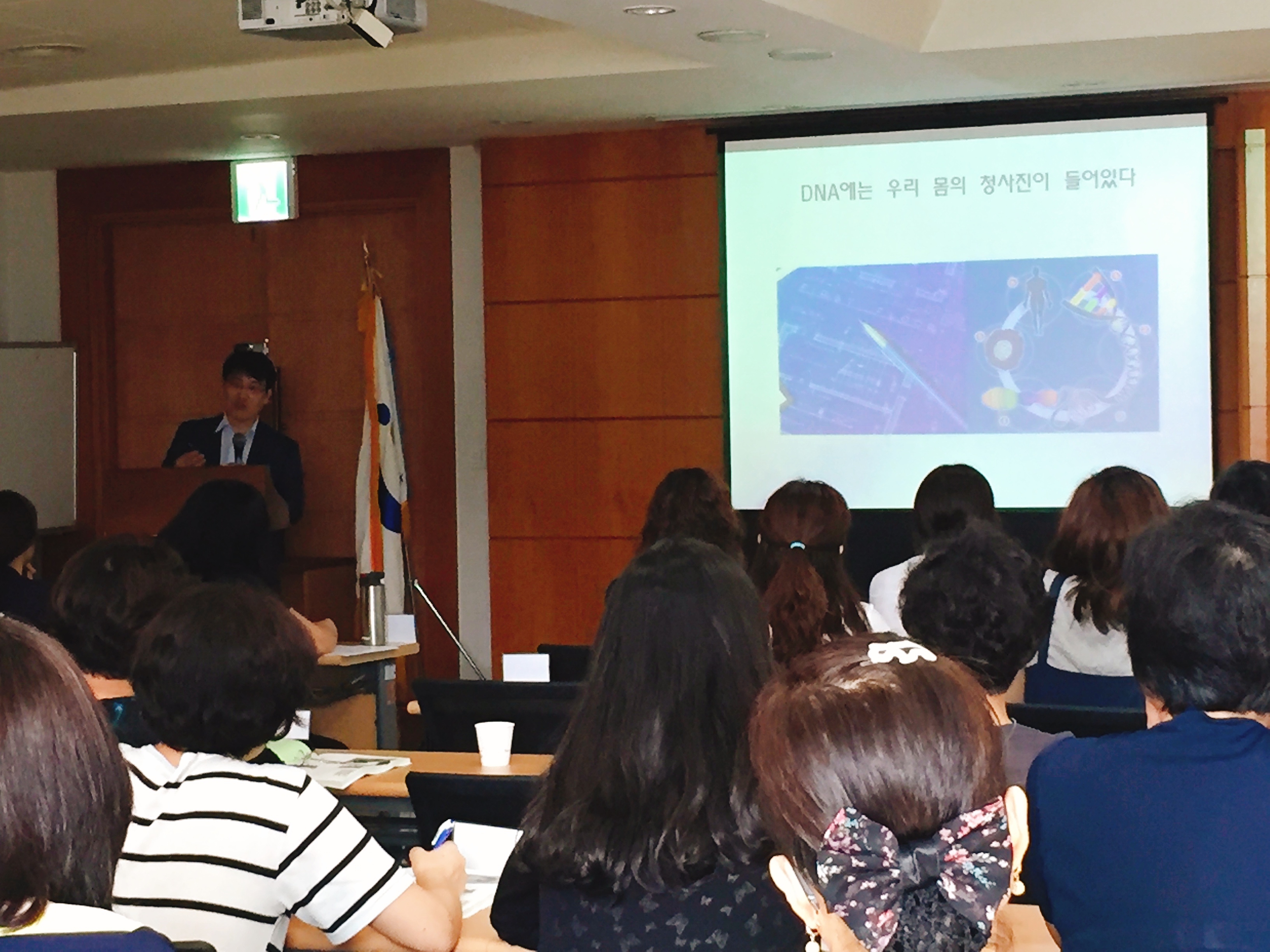 DNA에는 우리 몸의 청사진이 들어있다